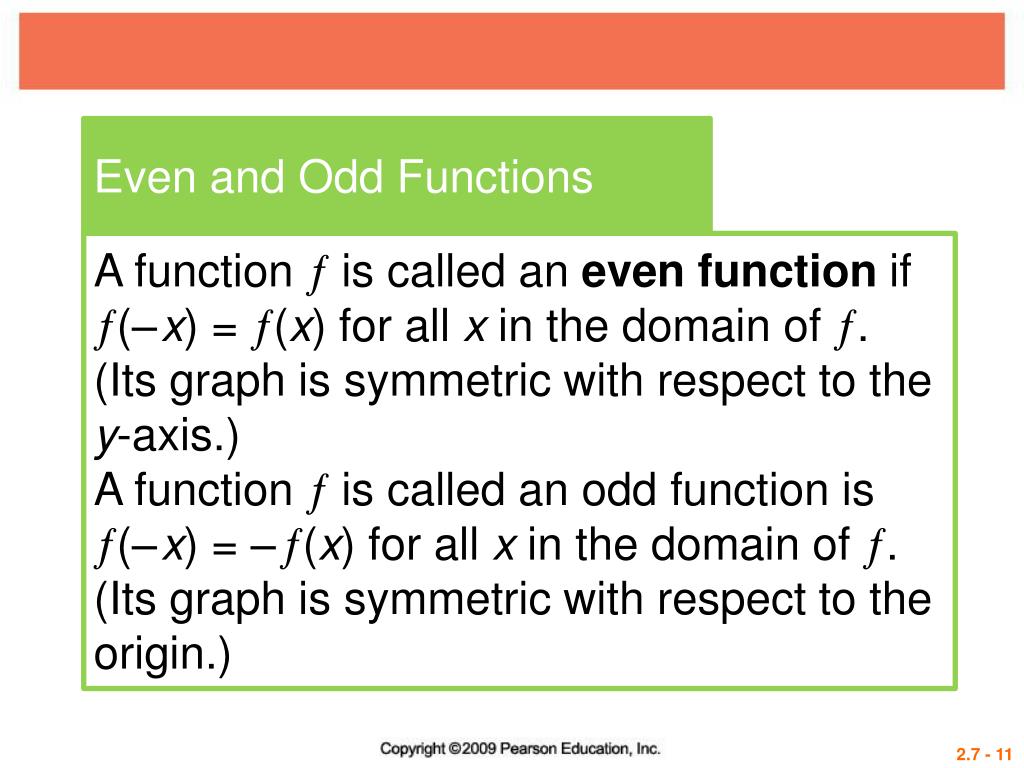 Even and Odd Functions

A function $f$ is called an **even function** if $f(-x) = f(x)$ for all $x$ in the domain of $f$. (Its graph is symmetric with respect to the $y$-axis.)
A function $f$ is called an odd function is $f(-x) = -f(x)$ for all $x$ in the domain of $f$. (Its graph is symmetric with respect to the origin.)

Copyright ©2009 Pearson Education, Inc.

2.7 - 11